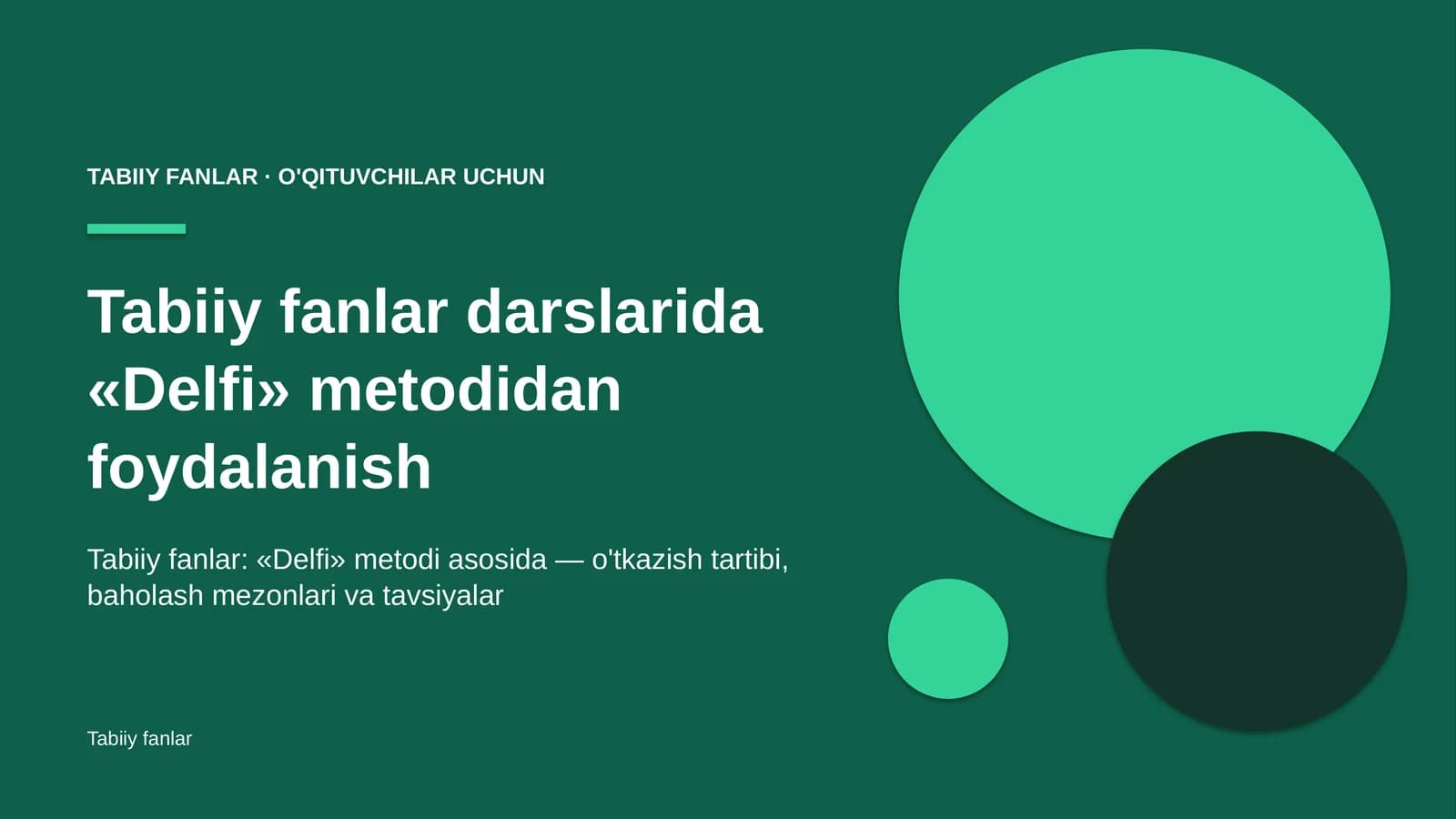 TABIIY FANLAR · O'QITUVCHILAR UCHUN

Tabiiy fanlar darslarida «Delfi» metodidan foydalanish

Tabiiy fanlar: «Delfi» metodi asosida — o'tkazish tartibi, baholash mezonlari va tavsiyalar

Tabiiy fanlar